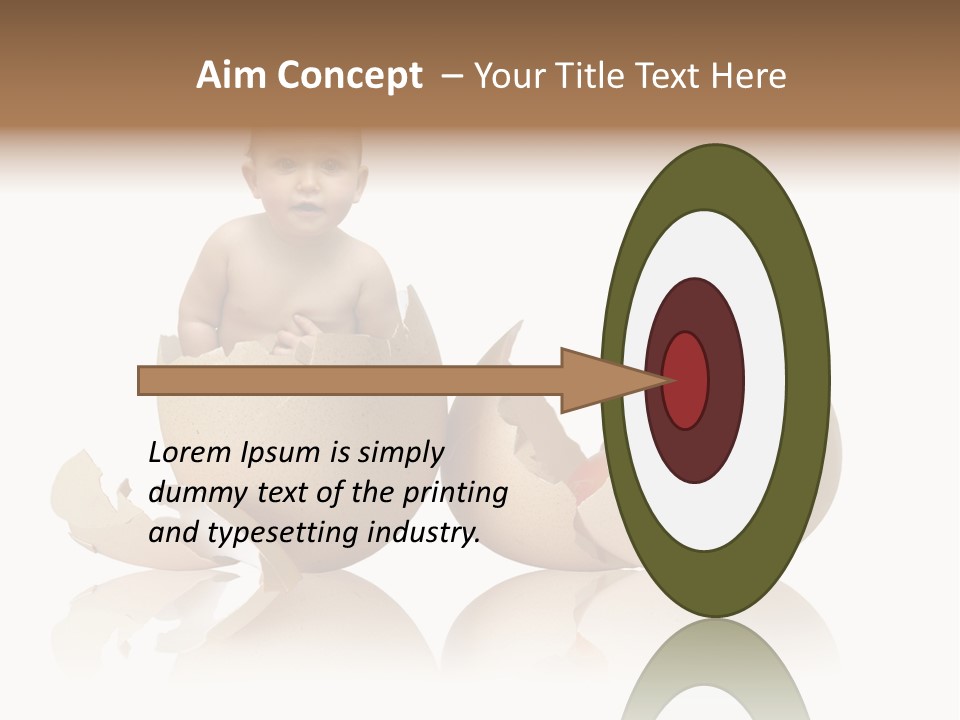 Aim Concept – Your Title Text Here

Lorem Ipsum is simply dummy text of the printing and typesetting industry.